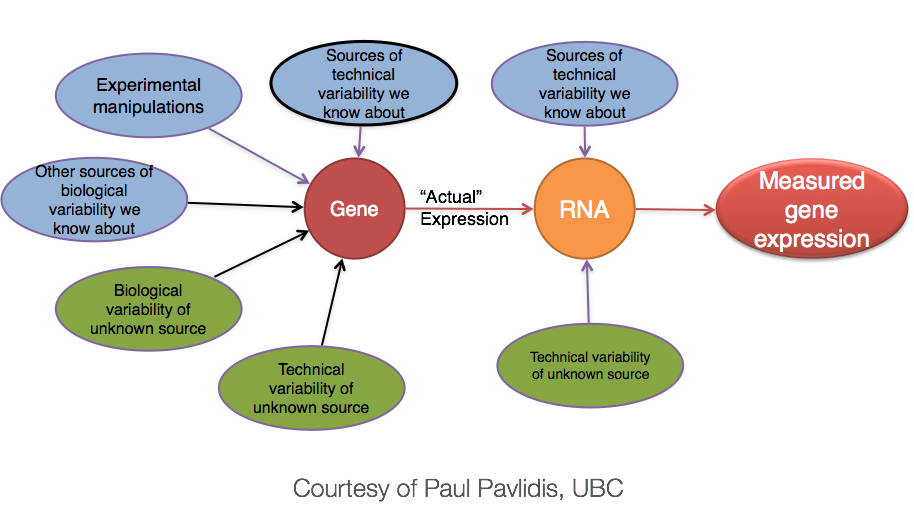 Experimental manipulations

Sources of technical variability we know about

Sources of technical variability we know about

Other sources of biological variability we know about

Gene

"Actual" Expression

RNA

Measured gene expression

Biological variability of unknown source

Technical variability of unknown source

Technical variability of unknown source

Courtesy of Paul Pavlidis, UBC